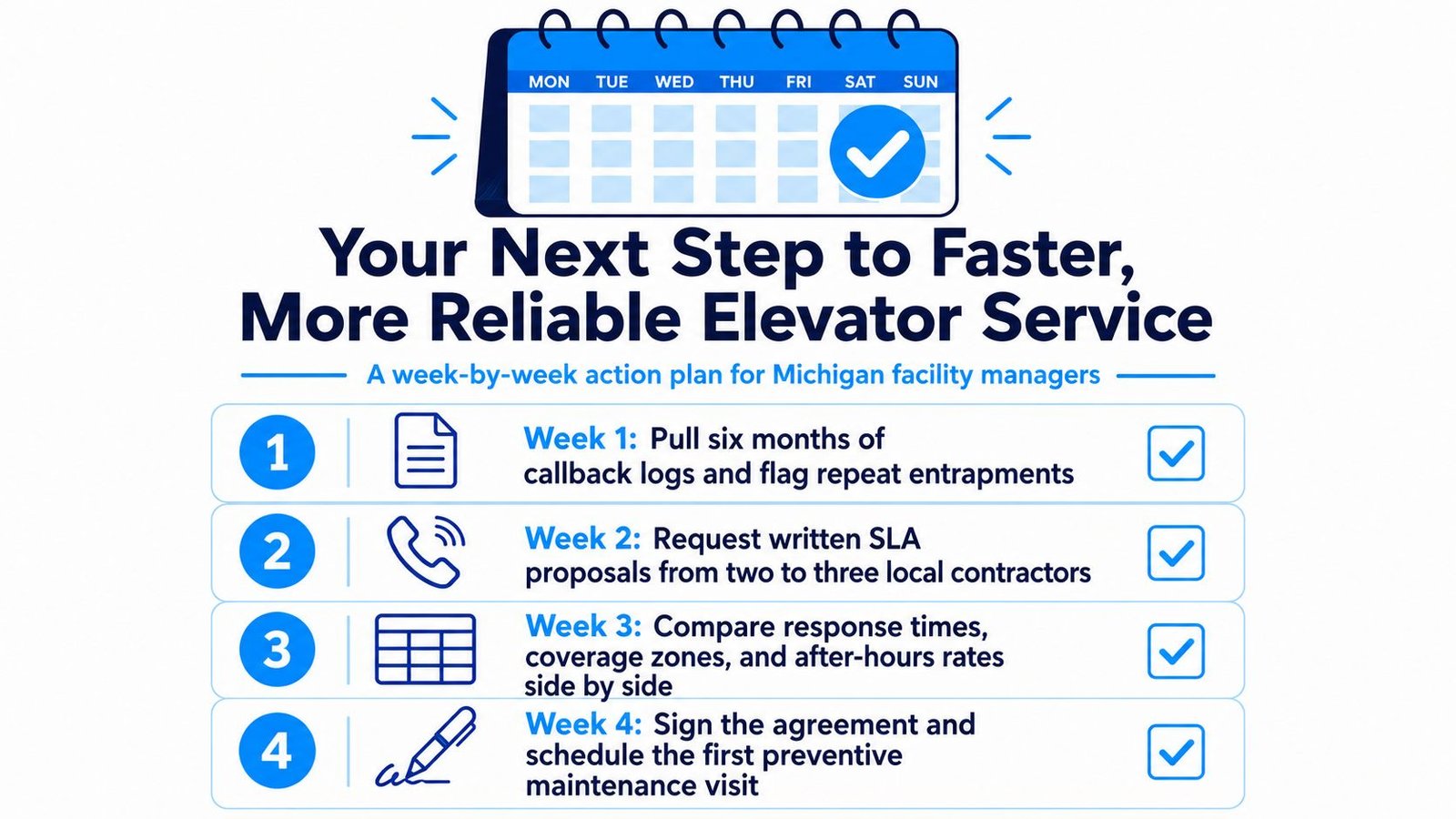 MON TUE WED THU FRI SAT SUN

Your Next Step to Faster, More Reliable Elevator Service

A week-by-week action plan for Michigan facility managers

1 Week 1: Pull six months of callback logs and flag repeat entrapments

2 Week 2: Request written SLA proposals from two to three local contractors

3 Week 3: Compare response times, coverage zones, and after-hours rates side by side

4 Week 4: Sign the agreement and schedule the first preventive maintenance visit